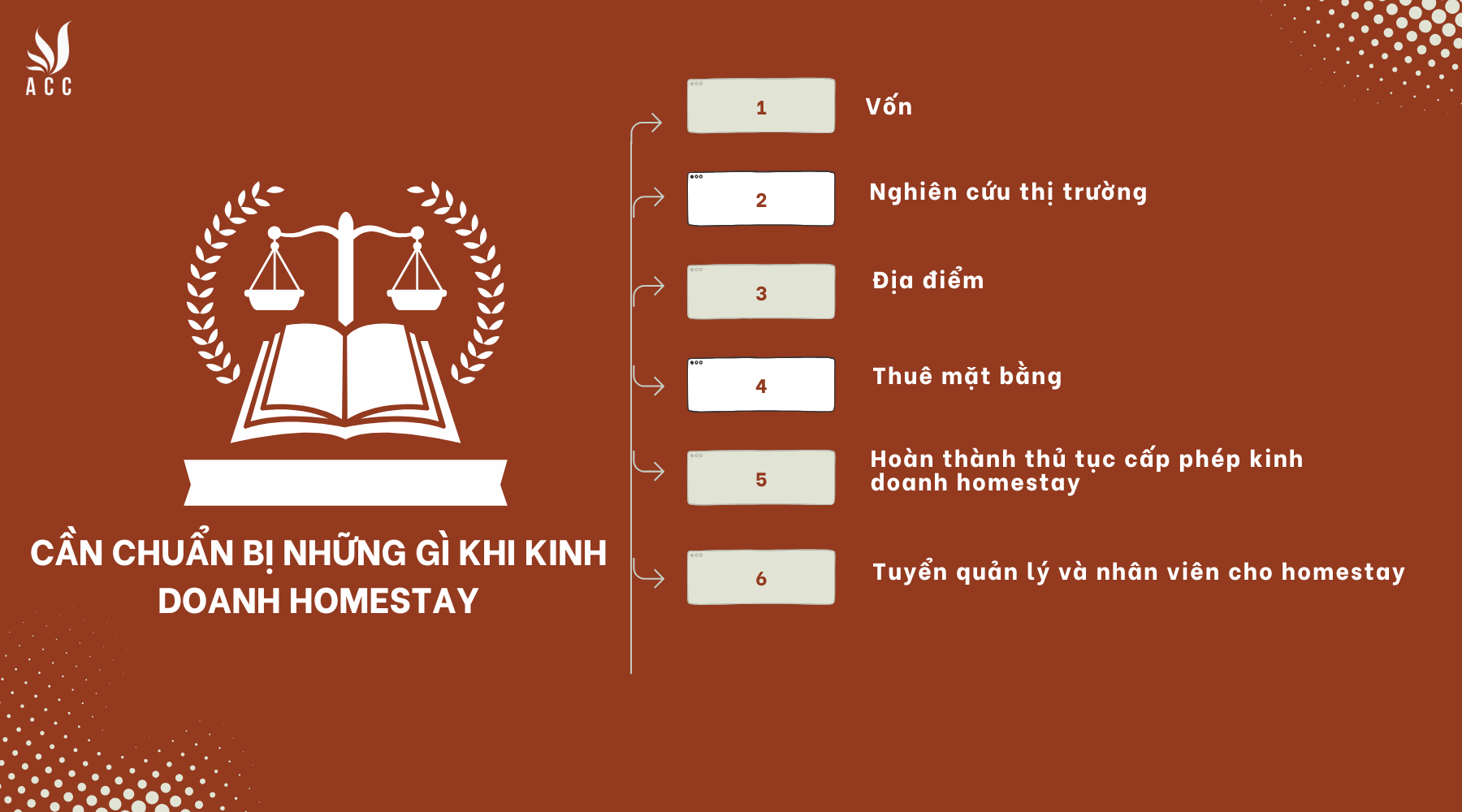 ACC

CẦN CHUẨN BỊ NHỮNG GÌ KHI KINH DOANH HOMESTAY

1 Vốn

2 Nghiên cứu thị trường

3 Địa điểm

4 Thuê mặt bằng

5 Hoàn thành thủ tục cấp phép kinh doanh homestay

6 Tuyển quản lý và nhân viên cho homestay